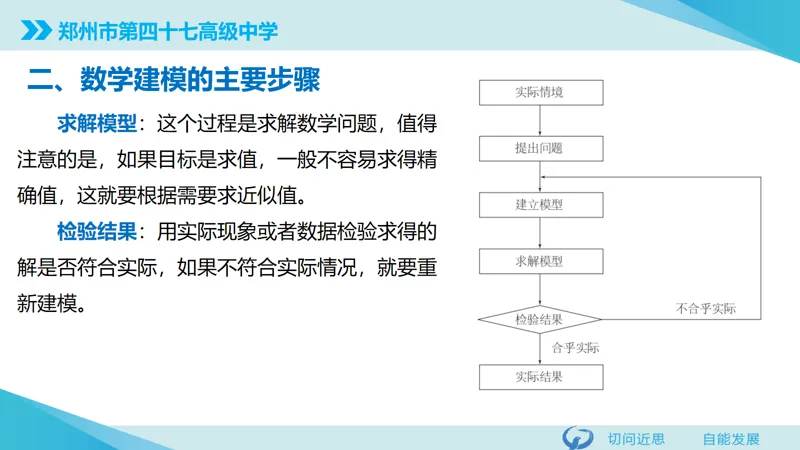 郑州市第四十七高级中学

二、数学建模的主要步骤

求解模型：这个过程是求解数学问题，值得注意的是，如果目标是求值，一般不容易求得精确值，这就要根据需要求近似值。

检验结果：用实际现象或者数据检验求得的解是否符合实际，如果不符合实际情况，就要重新建模。

实际情境

提出问题

建立模型

求解模型

检验结果

不合乎实际

合乎实际

实际结果

切问近思　自能发展